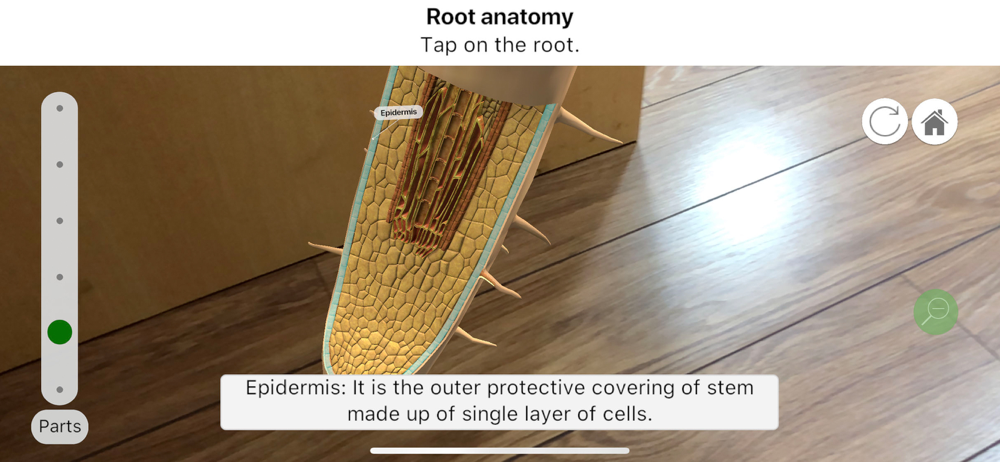 Root anatomy
Tap on the root.

Epidermis

Parts

Epidermis: It is the outer protective covering of stem made up of single layer of cells.